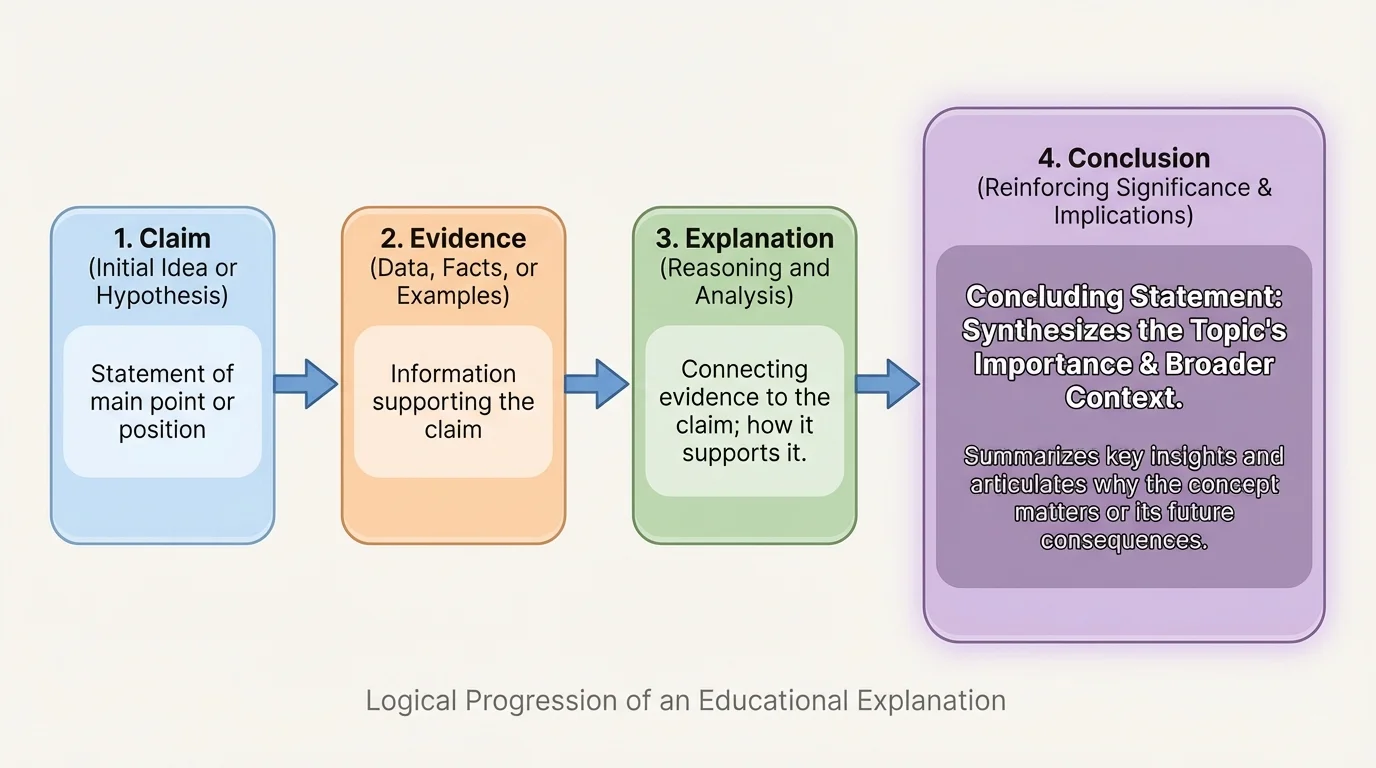 1. Claim
(Initial Idea or Hypothesis)

Statement of main point or position

2. Evidence
(Data, Facts, or Examples)

Information supporting the claim

3. Explanation
(Reasoning and Analysis)

Connecting evidence to the claim; how it supports it.

4. Conclusion
(Reinforcing Significance & Implications)

Concluding Statement: Synthesizes the Topic's Importance & Broader Context.

Summarizes key insights and articulates why the concept matters or its future consequences.

Logical Progression of an Educational Explanation